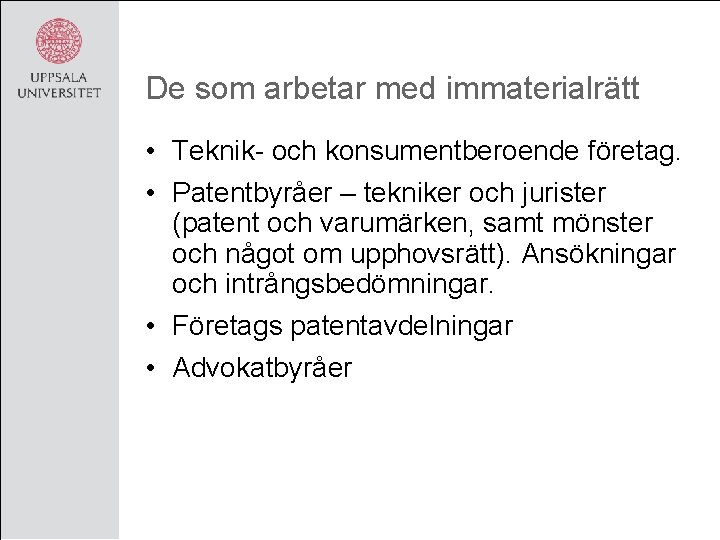 UPPSALA UNIVERSITET

De som arbetar med immaterialrätt

• Teknik- och konsumentberoende företag.
• Patentbyråer – tekniker och jurister (patent och varumärken, samt mönster och något om upphovsrätt). Ansökningar och intrångsbedömningar.
• Företags patentavdelningar
• Advokatbyråer